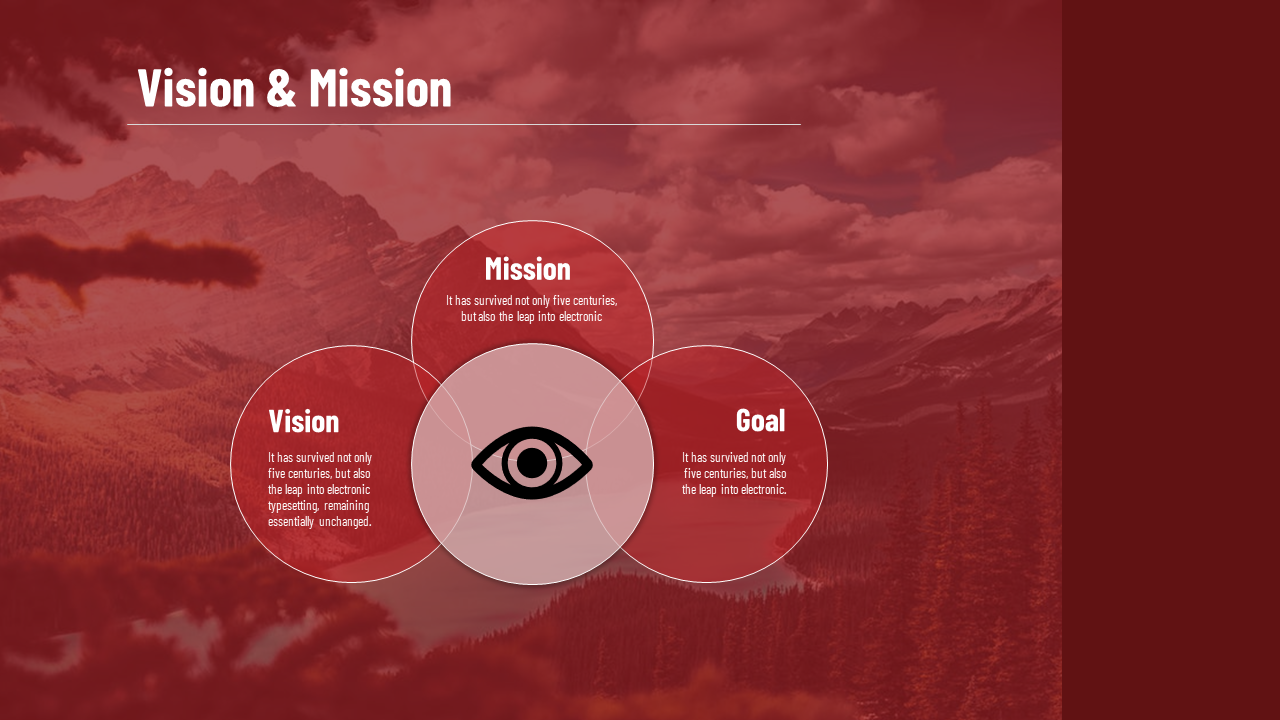 Vision & Mission

Mission

It has survived not only five centuries, but also the leap into electronic

Vision

It has survived not only five centuries, but also the leap into electronic typesetting, remaining essentially unchanged.

Goal

It has survived not only five centuries, but also the leap into electronic.